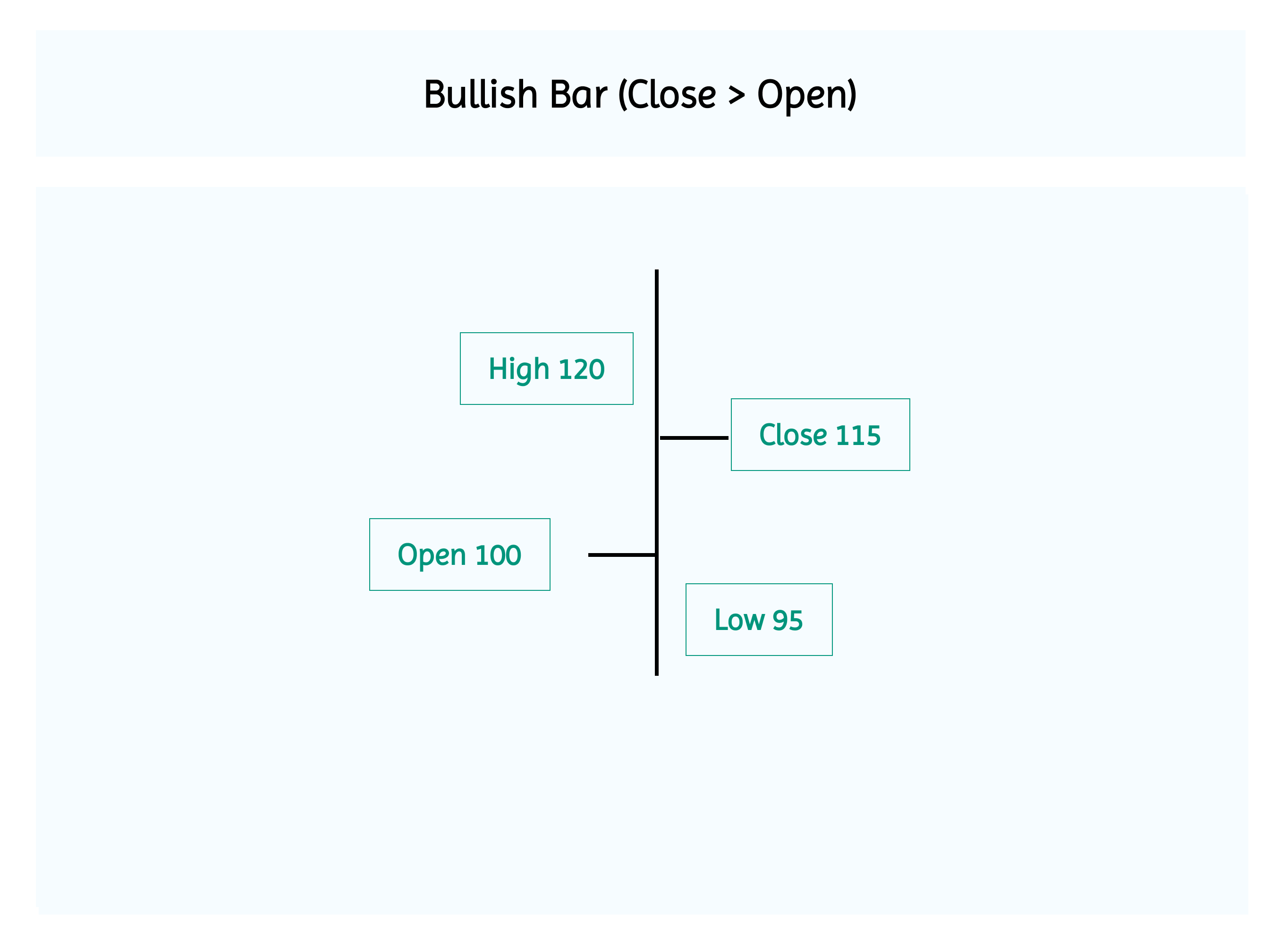 Bullish Bar (Close > Open)

High 120

Close 115

Open 100

Low 95